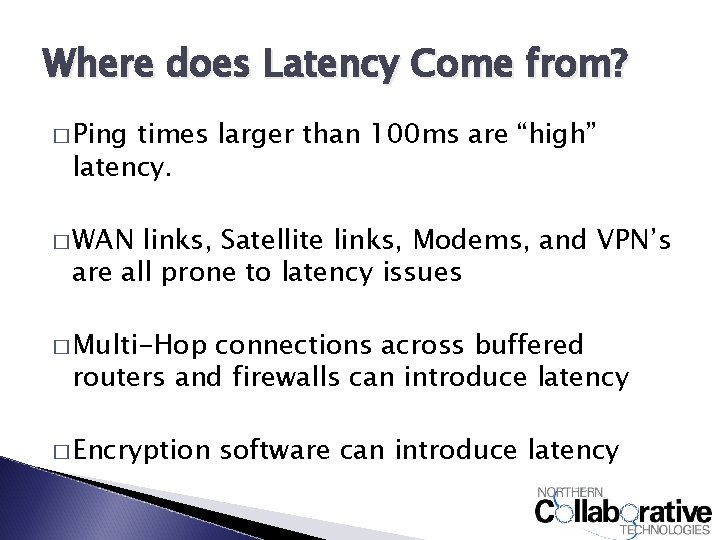 Where does Latency Come from?

□ Ping times larger than 100ms are “high” latency.

□ WAN links, Satellite links, Modems, and VPN’s are all prone to latency issues

□ Multi-Hop connections across buffered routers and firewalls can introduce latency

□ Encryption software can introduce latency

NORTHERN
Collaborative
TECHNOLOGIES